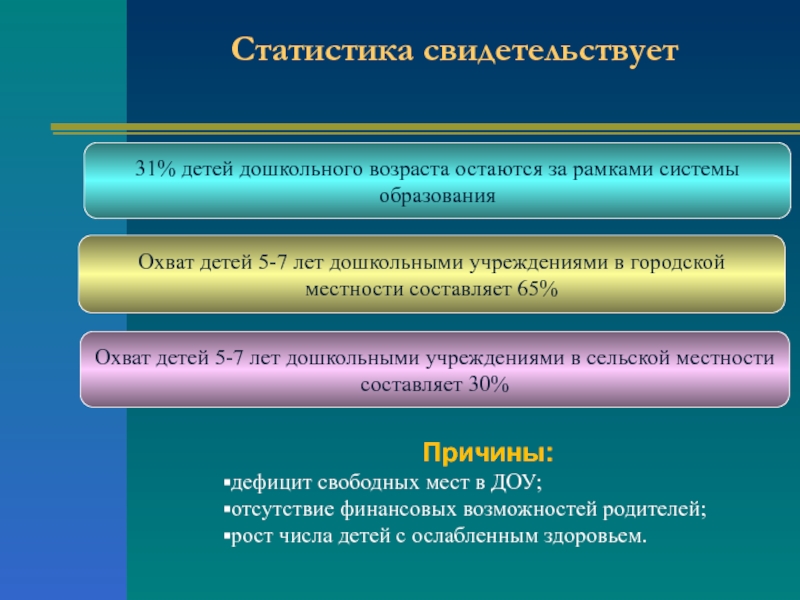 Статистика свидетельствует

31% детей дошкольного возраста остаются за рамками системы образования

Охват детей 5-7 лет дошкольными учреждениями в городской местности составляет 65%

Охват детей 5-7 лет дошкольными учреждениями в сельской местности составляет 30%

Причины:

▪дефицит свободных мест в ДОУ;
▪отсутствие финансовых возможностей родителей;
▪рост числа детей с ослабленным здоровьем.